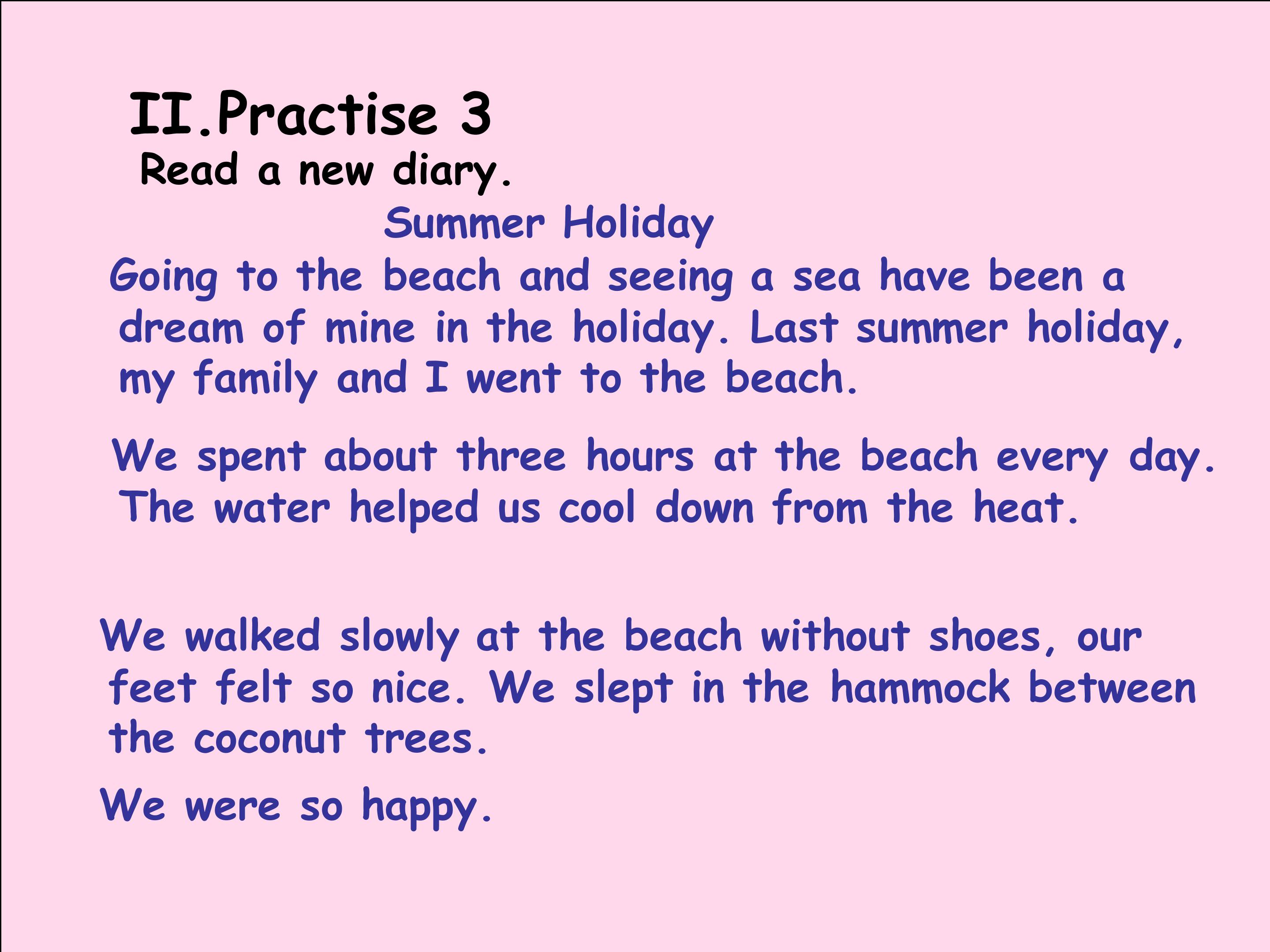 II.Practise 3
Read a new diary.

Summer Holiday

Going to the beach and seeing a sea have been a dream of mine in the holiday. Last summer holiday, my family and I went to the beach.

We spent about three hours at the beach every day. The water helped us cool down from the heat.

We walked slowly at the beach without shoes, our feet felt so nice. We slept in the hammock between the coconut trees.

We were so happy.